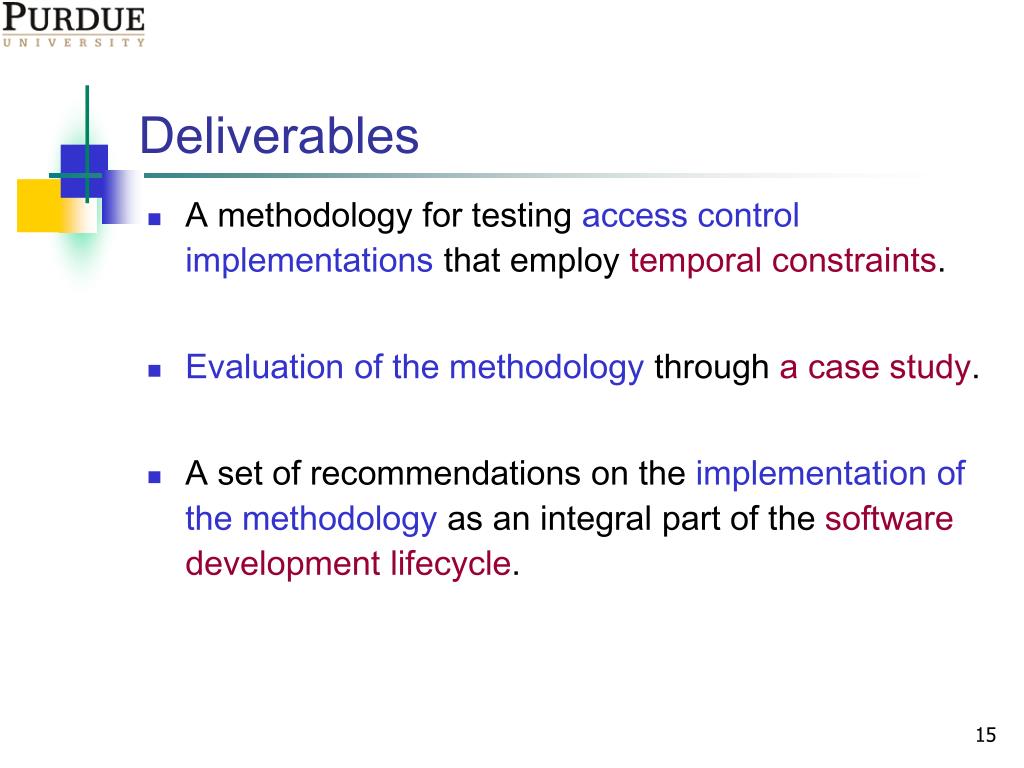 PURDUE
UNIVERSITY

Deliverables

A methodology for testing access control implementations that employ temporal constraints.

Evaluation of the methodology through a case study.

A set of recommendations on the implementation of the methodology as an integral part of the software development lifecycle.

15